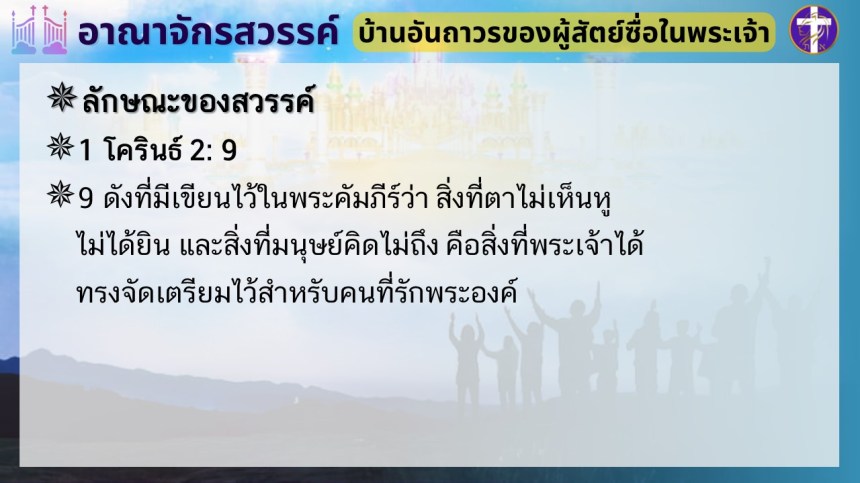 อาณาจักรสวรรค์ บ้านอันถาวรของผู้สัตย์ซื่อในพระเจ้า

✵ ลักษณะของสวรรค์

✵ 1 โครินธ์ 2: 9

✵ 9 ดังที่มีเขียนไว้ในพระคัมภีร์ว่า สิ่งที่ตาไม่เห็นหูไม่ได้ยิน และสิ่งที่มนุษย์คิดไม่ถึง คือสิ่งที่พระเจ้าได้ทรงจัดเตรียมไว้สำหรับคนที่รักพระองค์